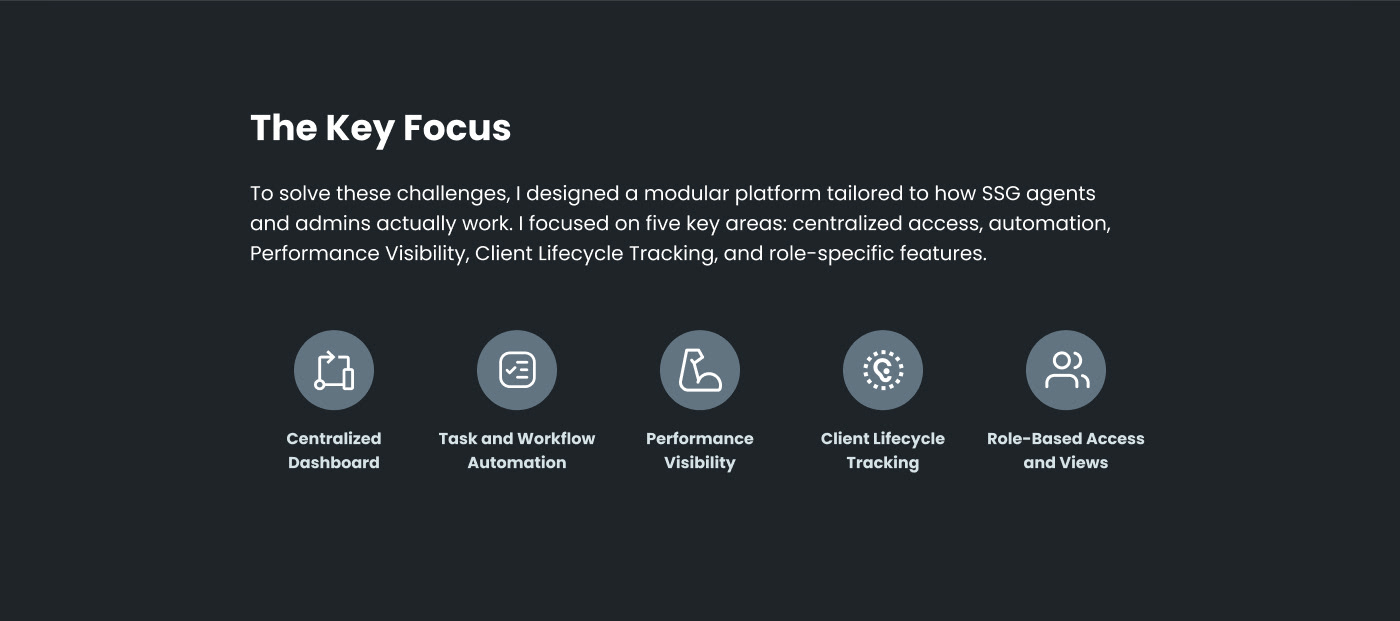 The Key Focus

To solve these challenges, I designed a modular platform tailored to how SSG agents and admins actually work. I focused on five key areas: centralized access, automation, Performance Visibility, Client Lifecycle Tracking, and role-specific features.

Centralized Dashboard

Task and Workflow Automation

Performance Visibility

Client Lifecycle Tracking

Role-Based Access and Views